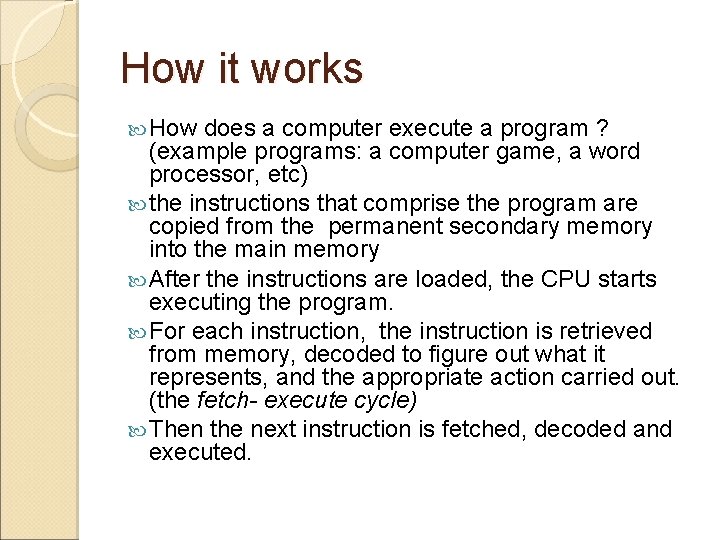 How it works

How does a computer execute a program ? (example programs: a computer game, a word processor, etc)

the instructions that comprise the program are copied from the permanent secondary memory into the main memory

After the instructions are loaded, the CPU starts executing the program.

For each instruction, the instruction is retrieved from memory, decoded to figure out what it represents, and the appropriate action carried out. (the fetch- execute cycle)

Then the next instruction is fetched, decoded and executed.